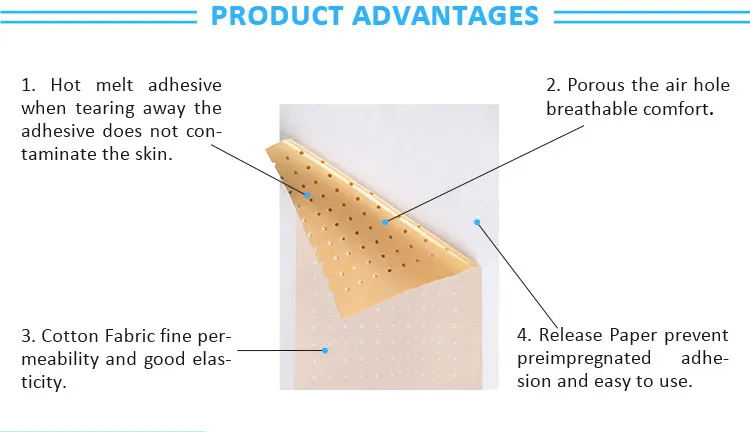 PRODUCT ADVANTAGES

1. Hot melt adhesive when tearing away the adhesive does not contaminate the skin.

2. Porous the air hole breathable comfort.

3. Cotton Fabric fine permeability and good elasticity.

4. Release Paper prevent preimpregnated adhesion and easy to use.